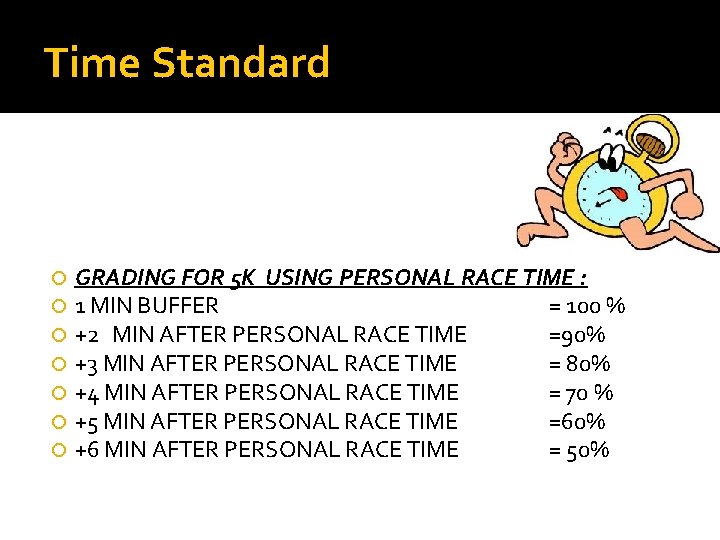 Time Standard

GRADING FOR 5K USING PERSONAL RACE TIME :
1 MIN BUFFER = 100 %
+2 MIN AFTER PERSONAL RACE TIME =90%
+3 MIN AFTER PERSONAL RACE TIME = 80%
+4 MIN AFTER PERSONAL RACE TIME = 70 %
+5 MIN AFTER PERSONAL RACE TIME =60%
+6 MIN AFTER PERSONAL RACE TIME = 50%